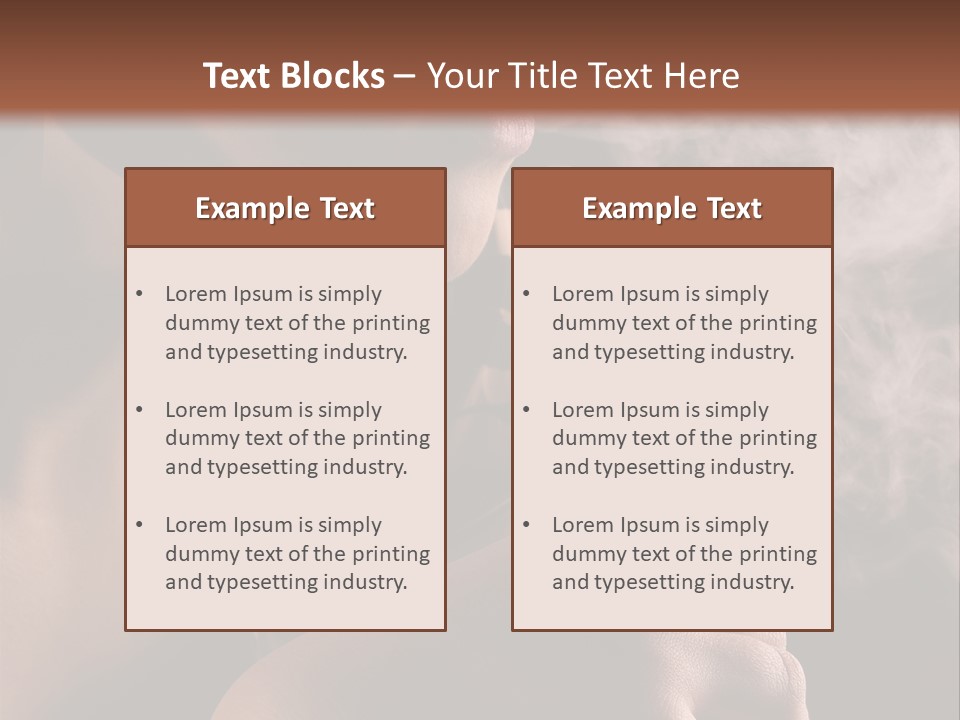 Text Blocks – Your Title Text Here

Example Text

• Lorem Ipsum is simply dummy text of the printing and typesetting industry.

• Lorem Ipsum is simply dummy text of the printing and typesetting industry.

• Lorem Ipsum is simply dummy text of the printing and typesetting industry.

Example Text

• Lorem Ipsum is simply dummy text of the printing and typesetting industry.

• Lorem Ipsum is simply dummy text of the printing and typesetting industry.

• Lorem Ipsum is simply dummy text of the printing and typesetting industry.